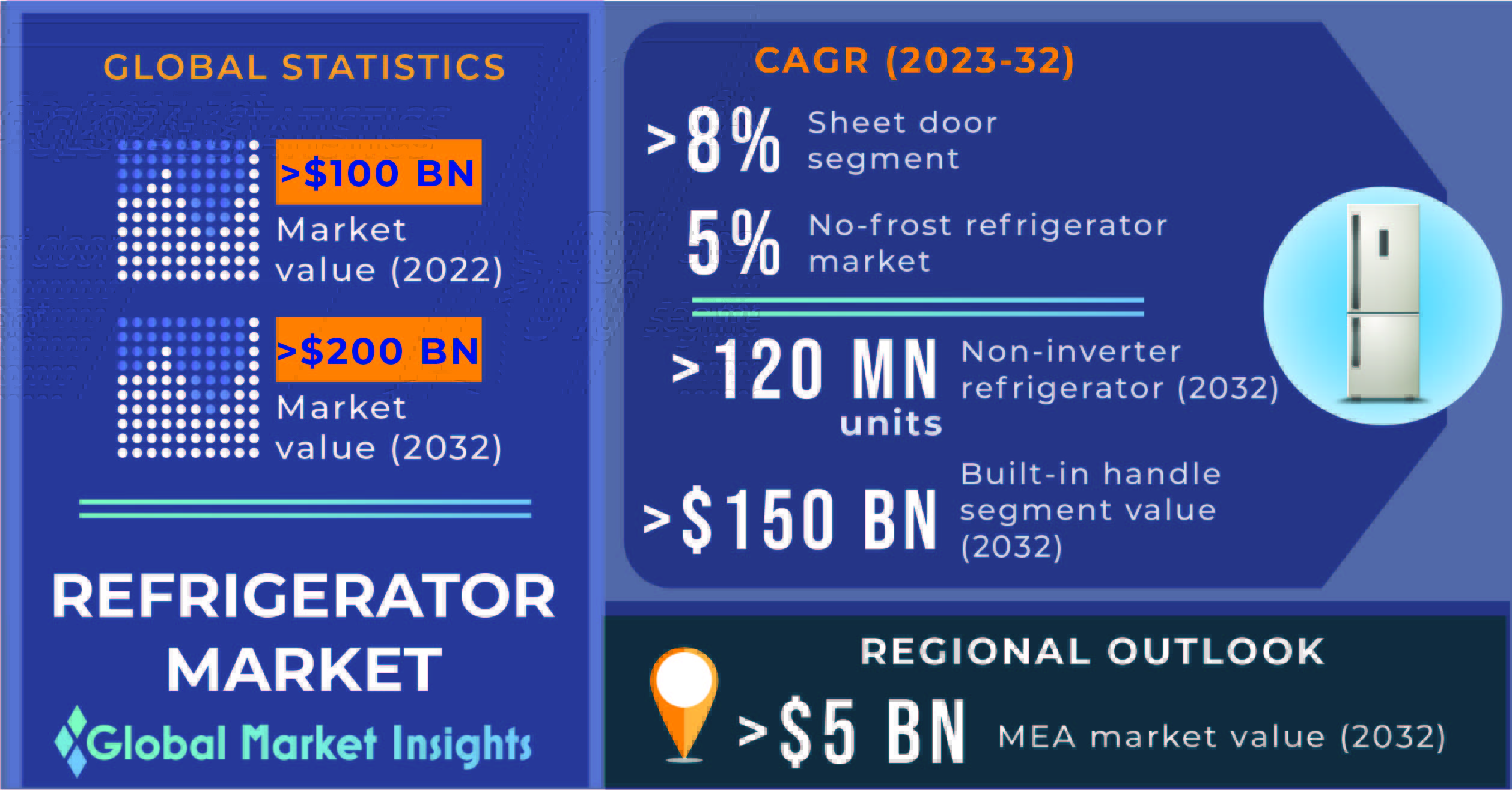 GLOBAL STATISTICS

>$100 BN
Market value (2022)

>$200 BN
Market value (2032)

REFRIGERATOR MARKET

Global Market Insights

CAGR (2023-32)

>8% Sheet door segment

5% No-frost refrigerator market

>120 MN units Non-inverter refrigerator (2032)

>$150 BN Built-in handle segment value (2032)

REGIONAL OUTLOOK

>$5 BN MEA market value (2032)